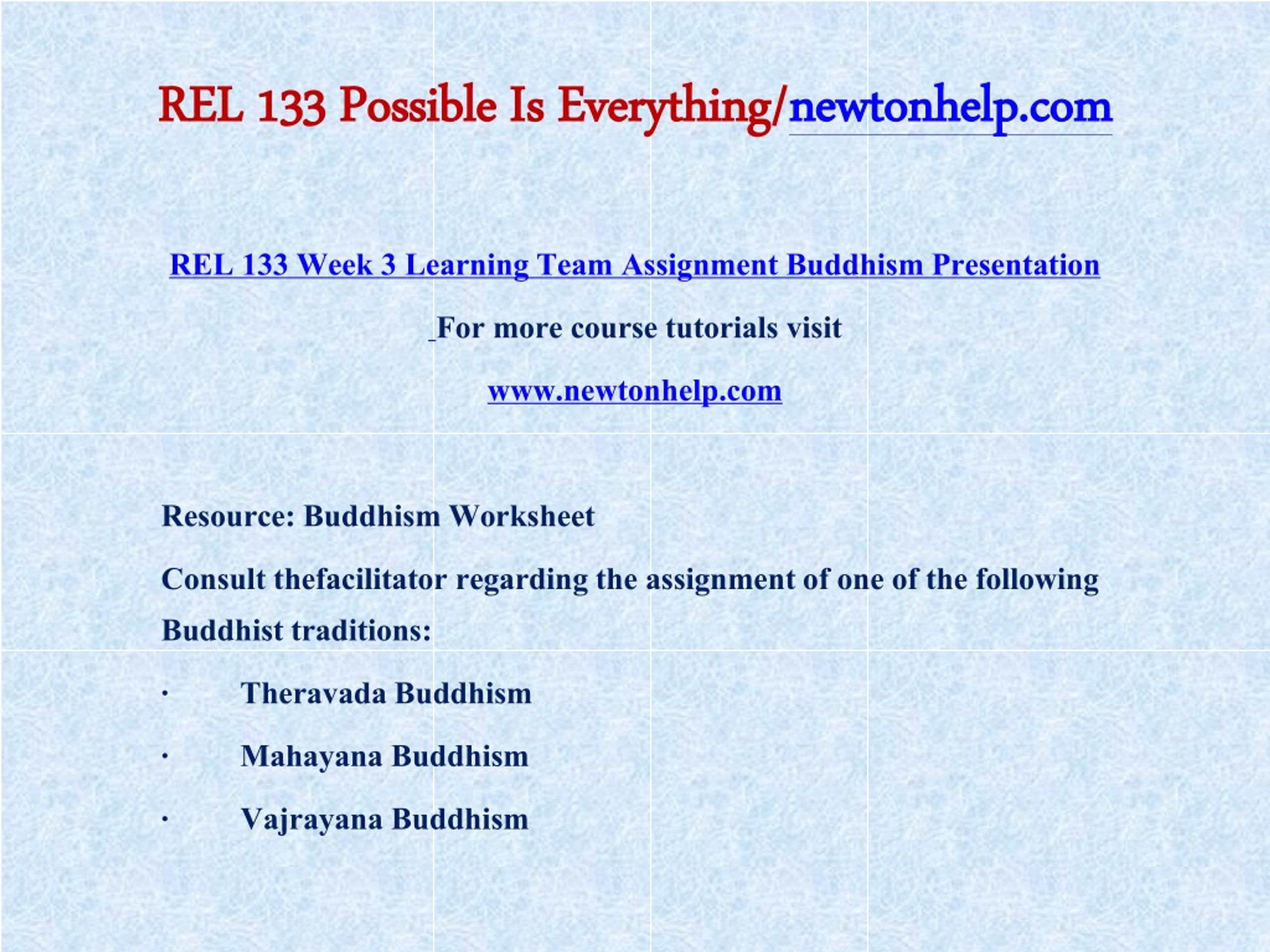 REL 133 Possible Is Everything/newtonhelp.com

REL 133 Week 3 Learning Team Assignment Buddhism Presentation

For more course tutorials visit

www.newtonhelp.com

Resource: Buddhism Worksheet

Consult thefacilitator regarding the assignment of one of the following Buddhist traditions:

· Theravada Buddhism

· Mahayana Buddhism

· Vajrayana Buddhism